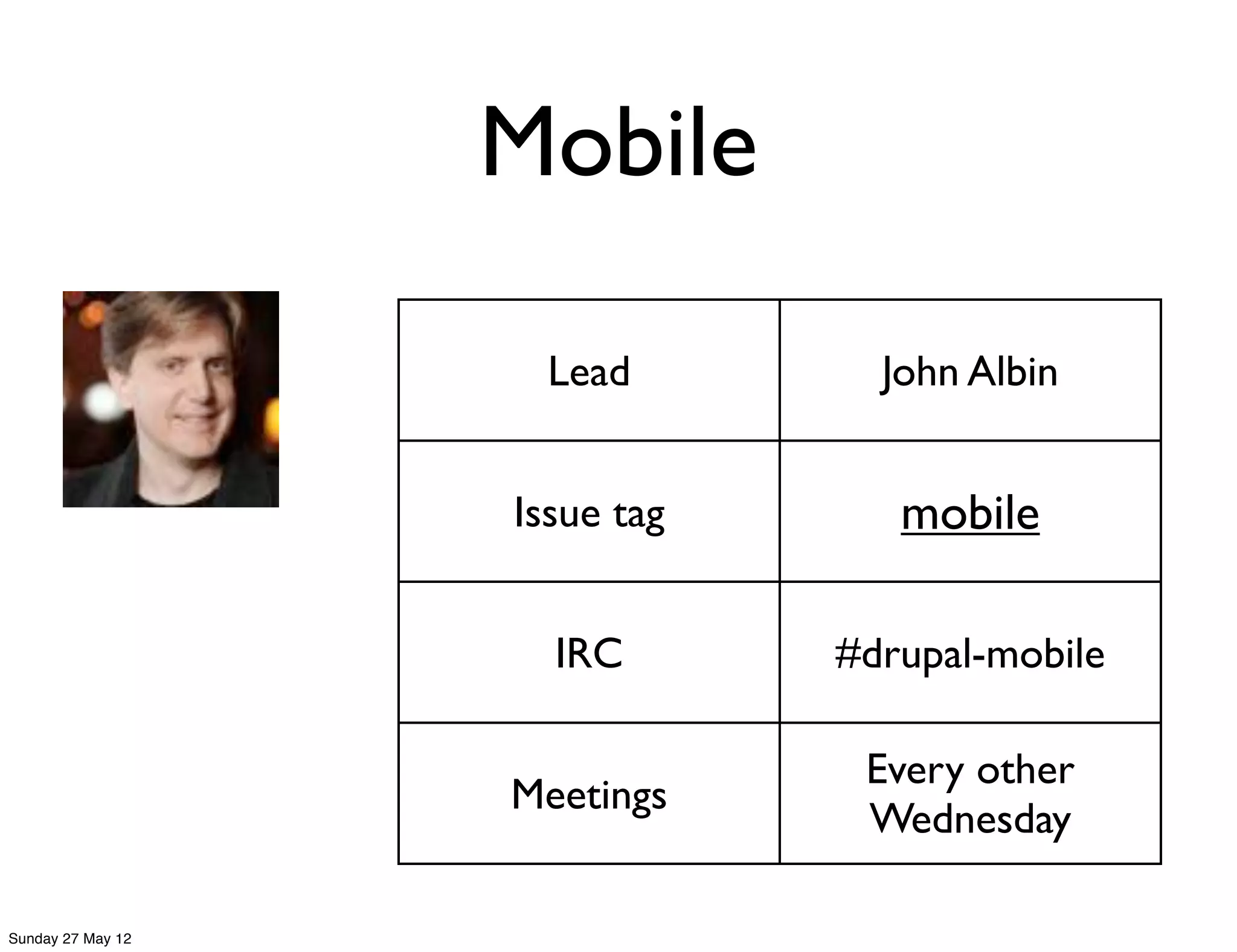 Mobile

| Lead | John Albin |
|---|---|
| Issue tag | mobile |
| IRC | #drupal-mobile |
| Meetings | Every other Wednesday |

Sunday 27 May 12